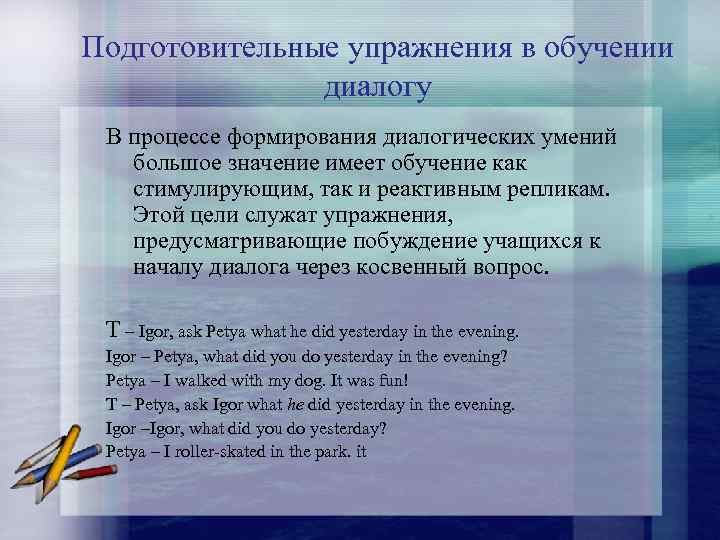 Подготовительные упражнения в обучении диалогу

В процессе формирования диалогических умений большое значение имеет обучение как стимулирующим, так и реактивным репликам. Этой цели служат упражнения, предусматривающие побуждение учащихся к началу диалога через косвенный вопрос.

T – Igor, ask Petya what he did yesterday in the evening.
Igor – Petya, what did you do yesterday in the evening?
Petya – I walked with my dog. It was fun!
T – Petya, ask Igor what he did yesterday in the evening.
Igor –Igor, what did you do yesterday?
Petya – I roller-skated in the park. it